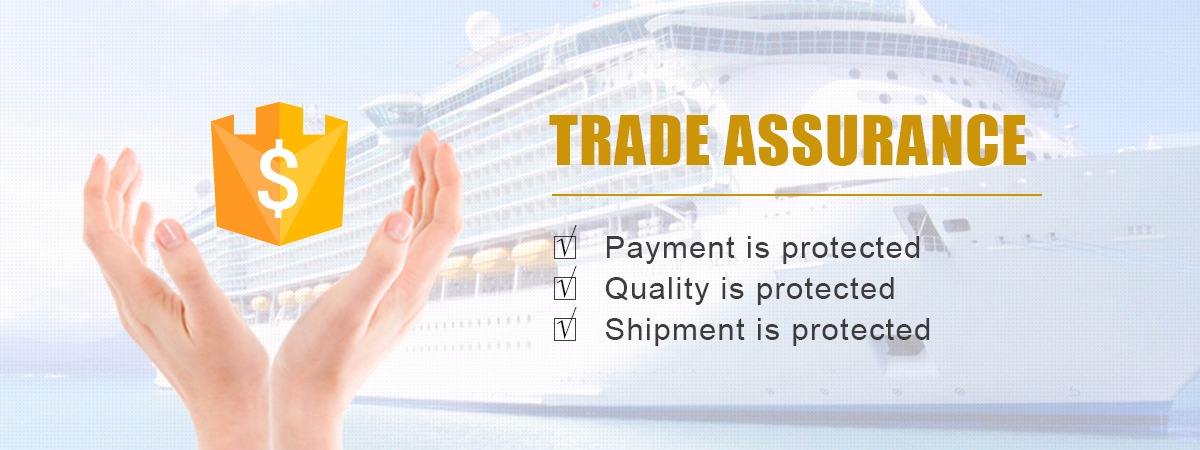 $

TRADE ASSURANCE

☑ Payment is protected
☑ Quality is protected
☑ Shipment is protected